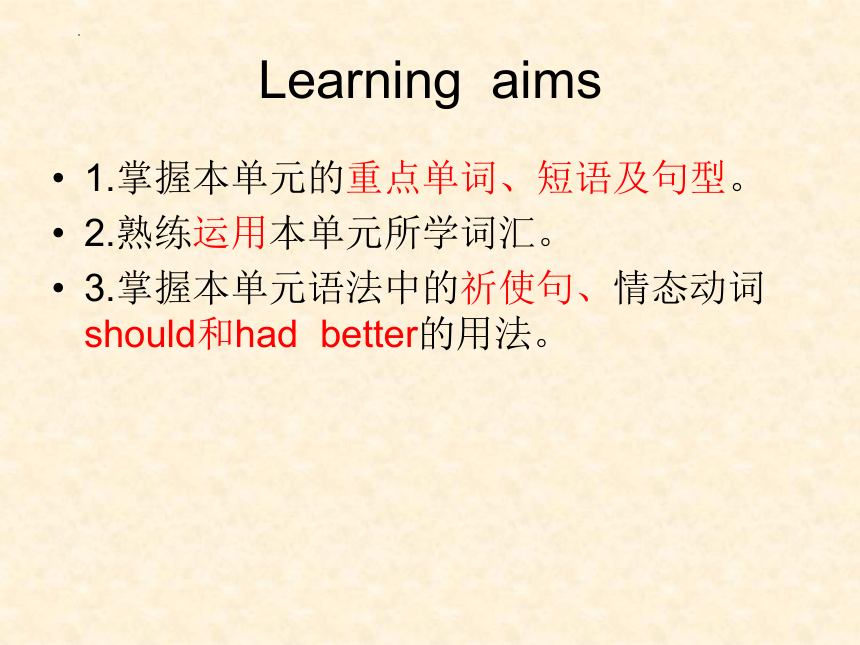 Learning aims

• 1.掌握本单元的重点单词、短语及句型。
• 2.熟练运用本单元所学词汇。
• 3.掌握本单元语法中的祈使句、情态动词should和had better的用法。